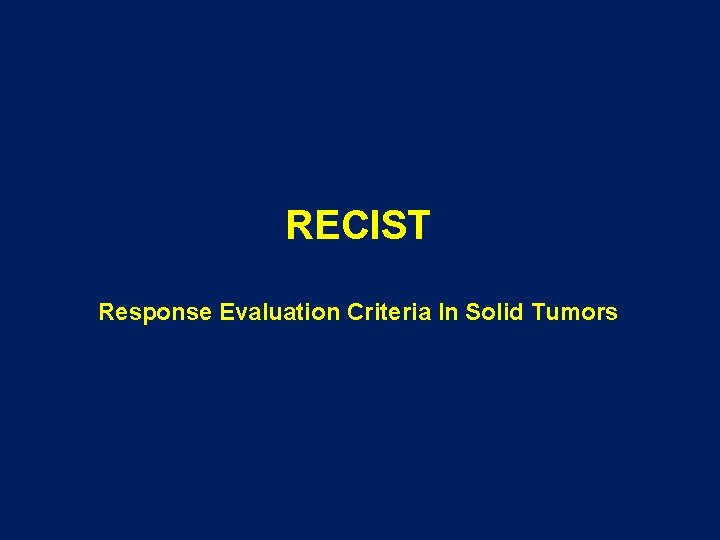 RECIST

Response Evaluation Criteria In Solid Tumors